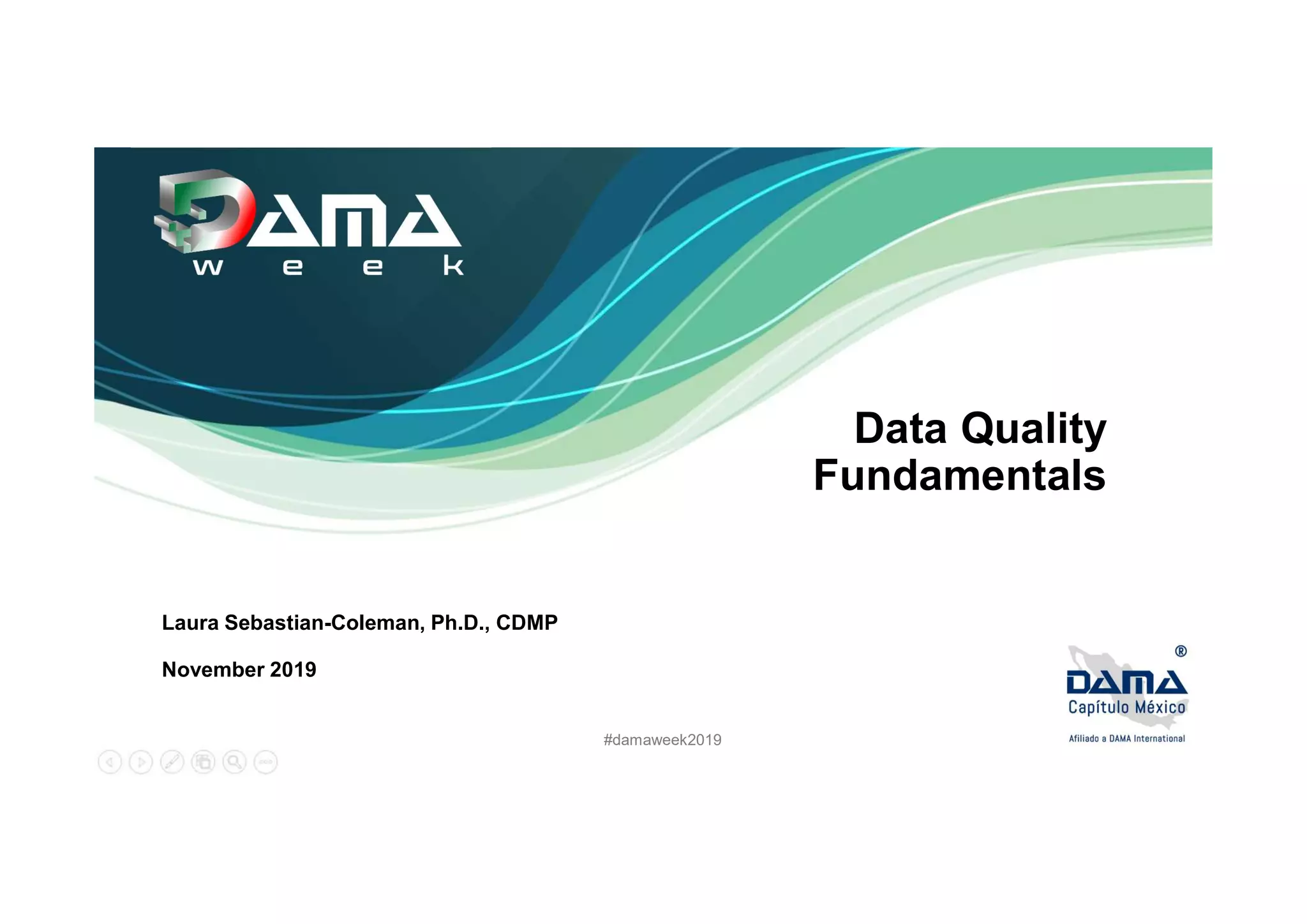 DAMA
week

Data Quality Fundamentals

Laura Sebastian-Coleman, Ph.D., CDMP

November 2019

#damaweek2019

®
DAMA
Capítulo México
Afiliado a DAMA International